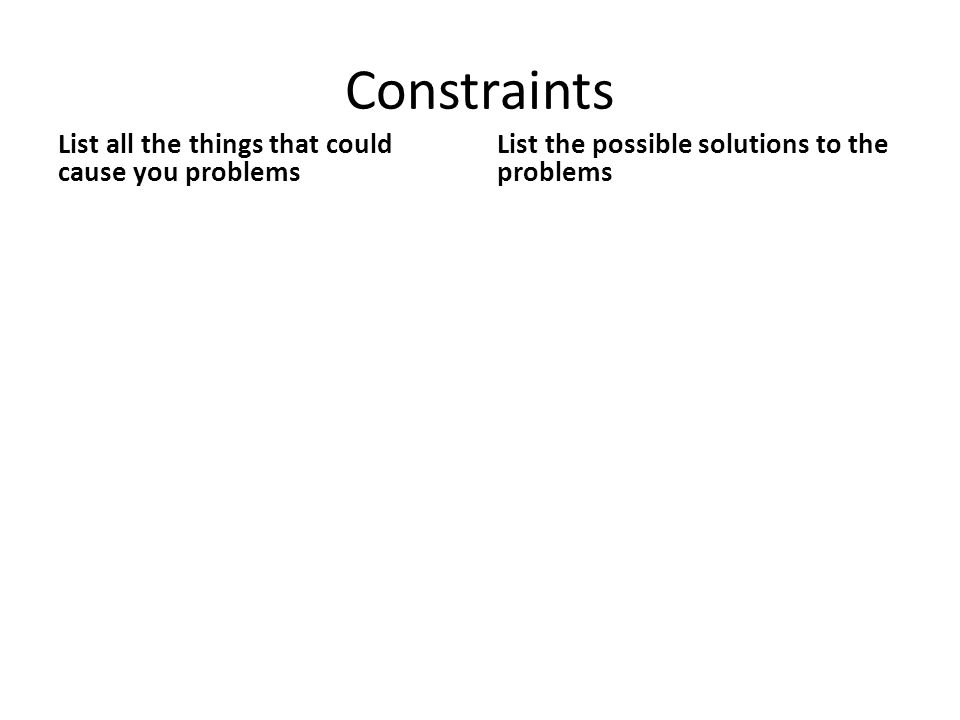 Constraints

List all the things that could cause you problems

List the possible solutions to the problems